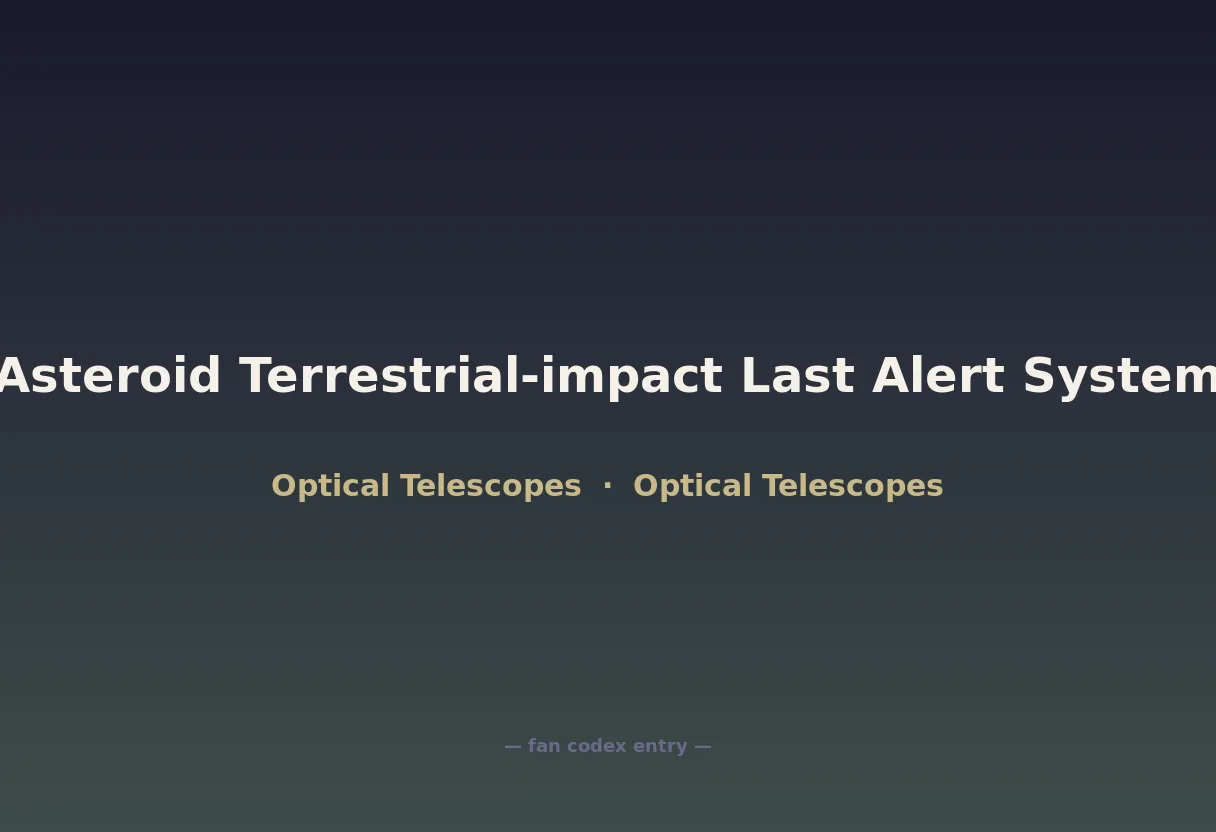 Asteroid Terrestrial-impact Last Alert System

Optical Telescopes · Optical Telescopes

— fan codex entry —